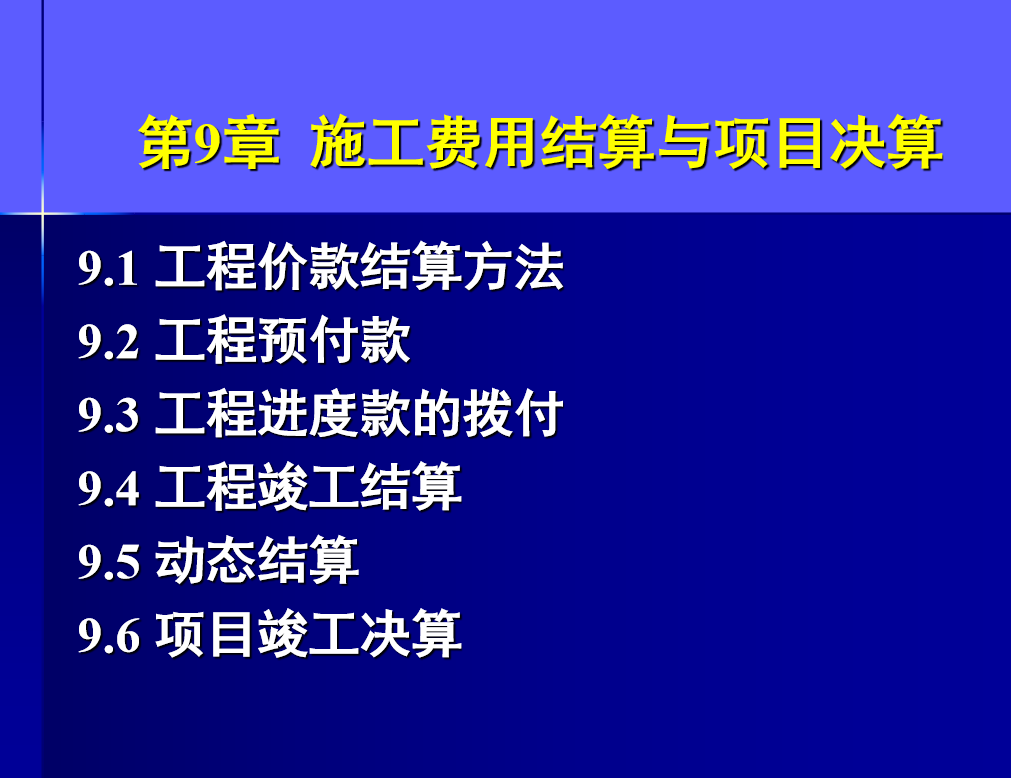 第9章 施工费用结算与项目决算

9.1 工程价款结算方法
9.2 工程预付款
9.3 工程进度款的拨付
9.4 工程竣工结算
9.5 动态结算
9.6 项目竣工决算